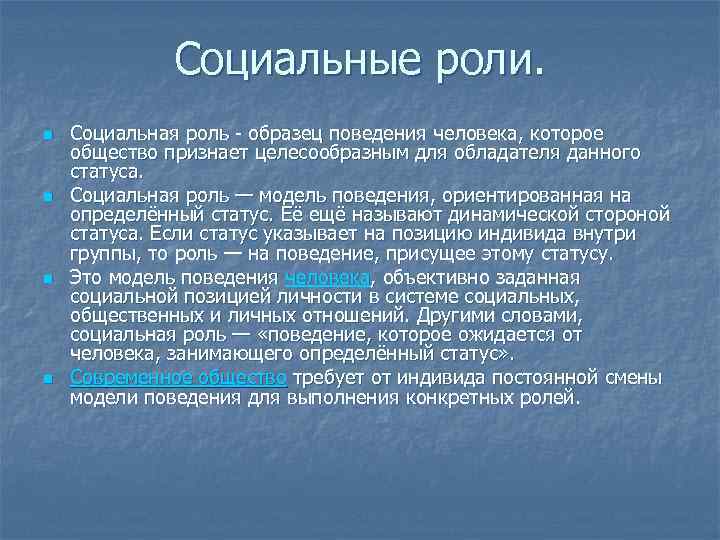 Социальные роли.

Социальная роль - образец поведения человека, которое общество признает целесообразным для обладателя данного статуса.

Социальная роль — модель поведения, ориентированная на определённый статус. Её ещё называют динамической стороной статуса. Если статус указывает на позицию индивида внутри группы, то роль — на поведение, присущее этому статусу.

Это модель поведения человека, объективно заданная социальной позицией личности в системе социальных, общественных и личных отношений. Другими словами, социальная роль — «поведение, которое ожидается от человека, занимающего определённый статус».

Современное общество требует от индивида постоянной смены модели поведения для выполнения конкретных ролей.